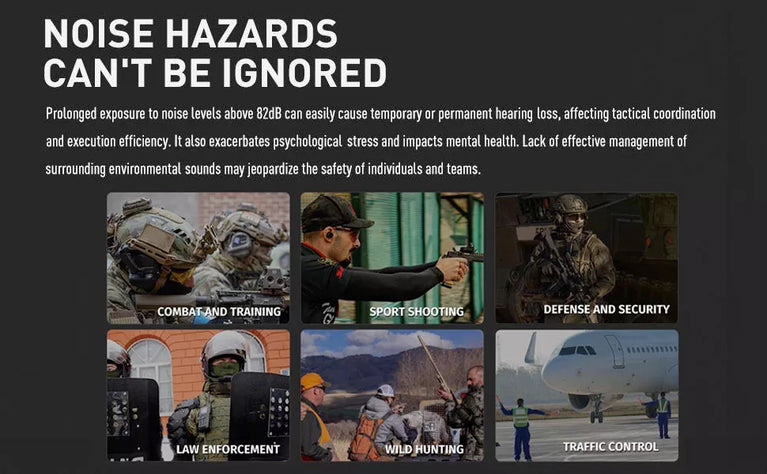 NOISE HAZARDS
CAN'T BE IGNORED

Prolonged exposure to noise levels above 82dB can easily cause temporary or permanent hearing loss, affecting tactical coordination and execution efficiency. It also exacerbates psychological stress and impacts mental health. Lack of effective management of surrounding environmental sounds may jeopardize the safety of individuals and teams.

COMBAT AND TRAINING

SPORT SHOOTING

DEFENSE AND SECURITY

LAW ENFORCEMENT

WILD HUNTING

TRAFFIC CONTROL